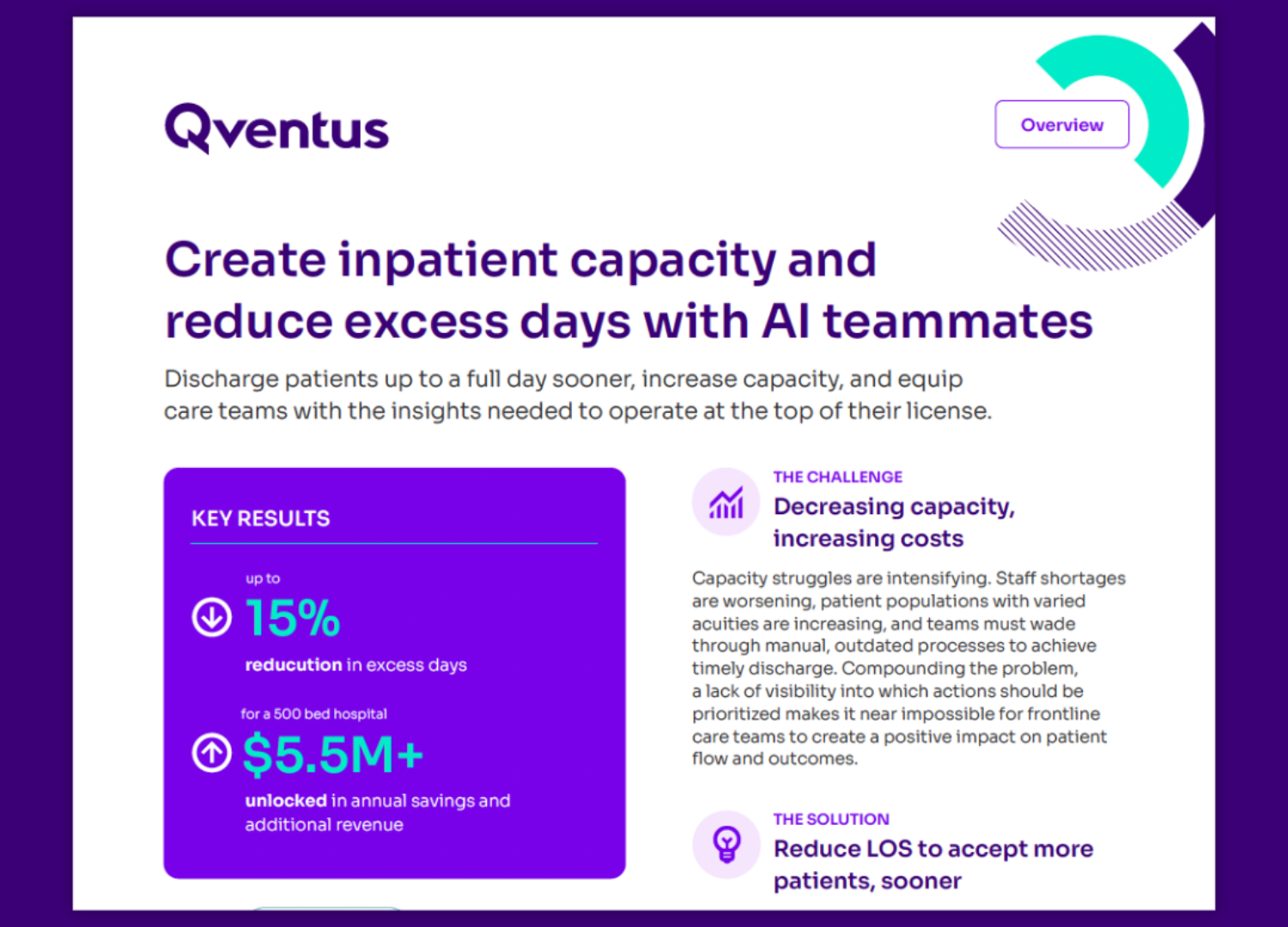 Qventus

Overview

Create inpatient capacity and reduce excess days with AI teammates

Discharge patients up to a full day sooner, increase capacity, and equip care teams with the insights needed to operate at the top of their license.

KEY RESULTS

up to

15%

reducution in excess days

for a 500 bed hospital

$5.5M+

unlocked in annual savings and additional revenue

THE CHALLENGE

Decreasing capacity, increasing costs

Capacity struggles are intensifying. Staff shortages are worsening, patient populations with varied acuities are increasing, and teams must wade through manual, outdated processes to achieve timely discharge. Compounding the problem, a lack of visibility into which actions should be prioritized makes it near impossible for frontline care teams to create a positive impact on patient flow and outcomes.

THE SOLUTION

Reduce LOS to accept more patients, sooner